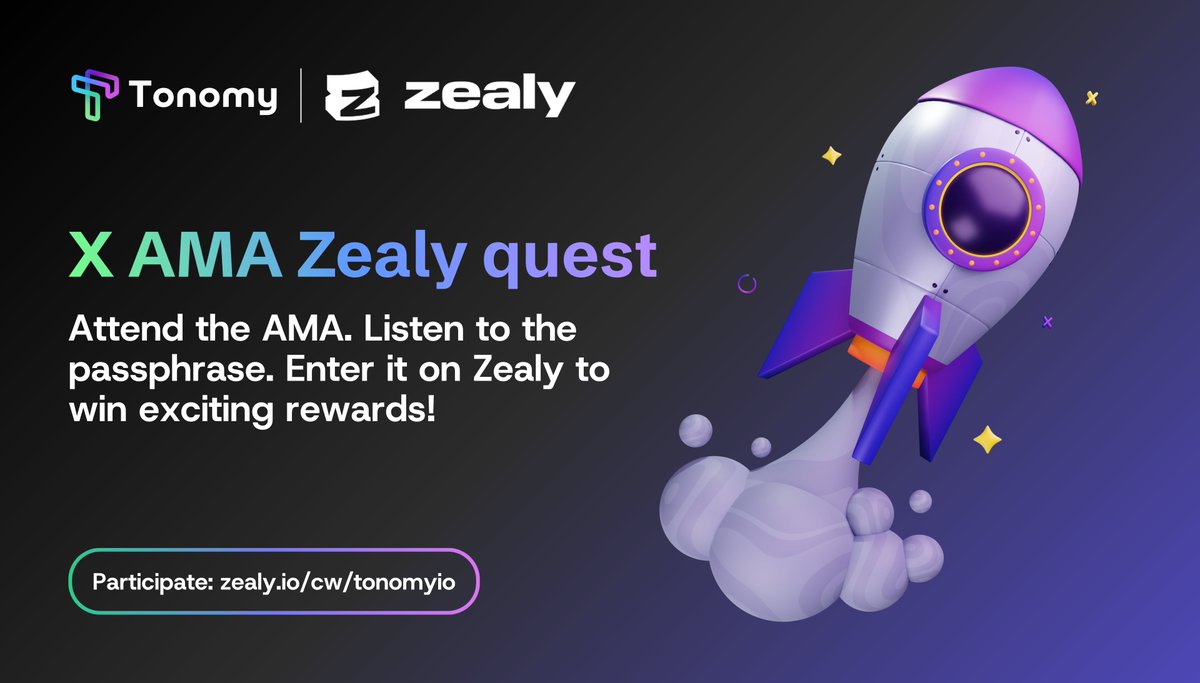 Tonomy | zealy

X AMA Zealy quest

Attend the AMA. Listen to the passphrase. Enter it on Zealy to win exciting rewards!

Participate: zealy.io/cw/tonomyio